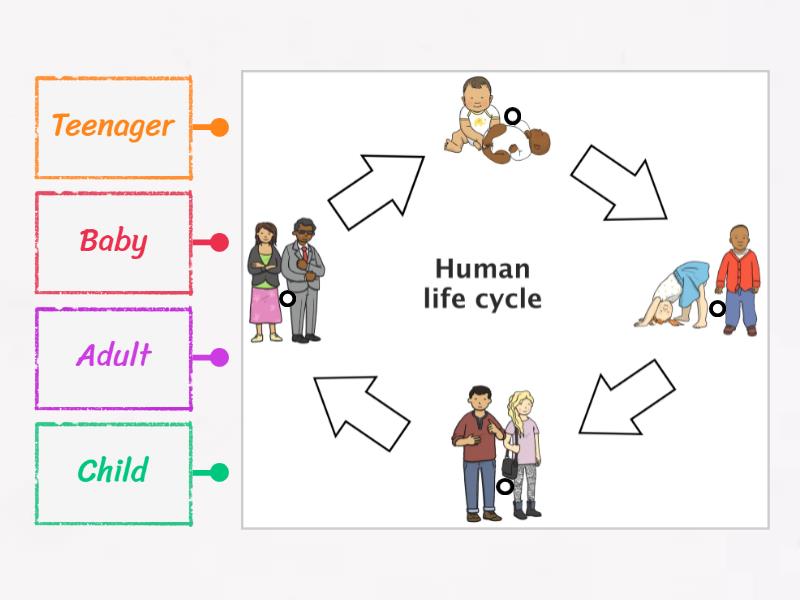 Teenager

Baby

Adult

Child

Human life cycle